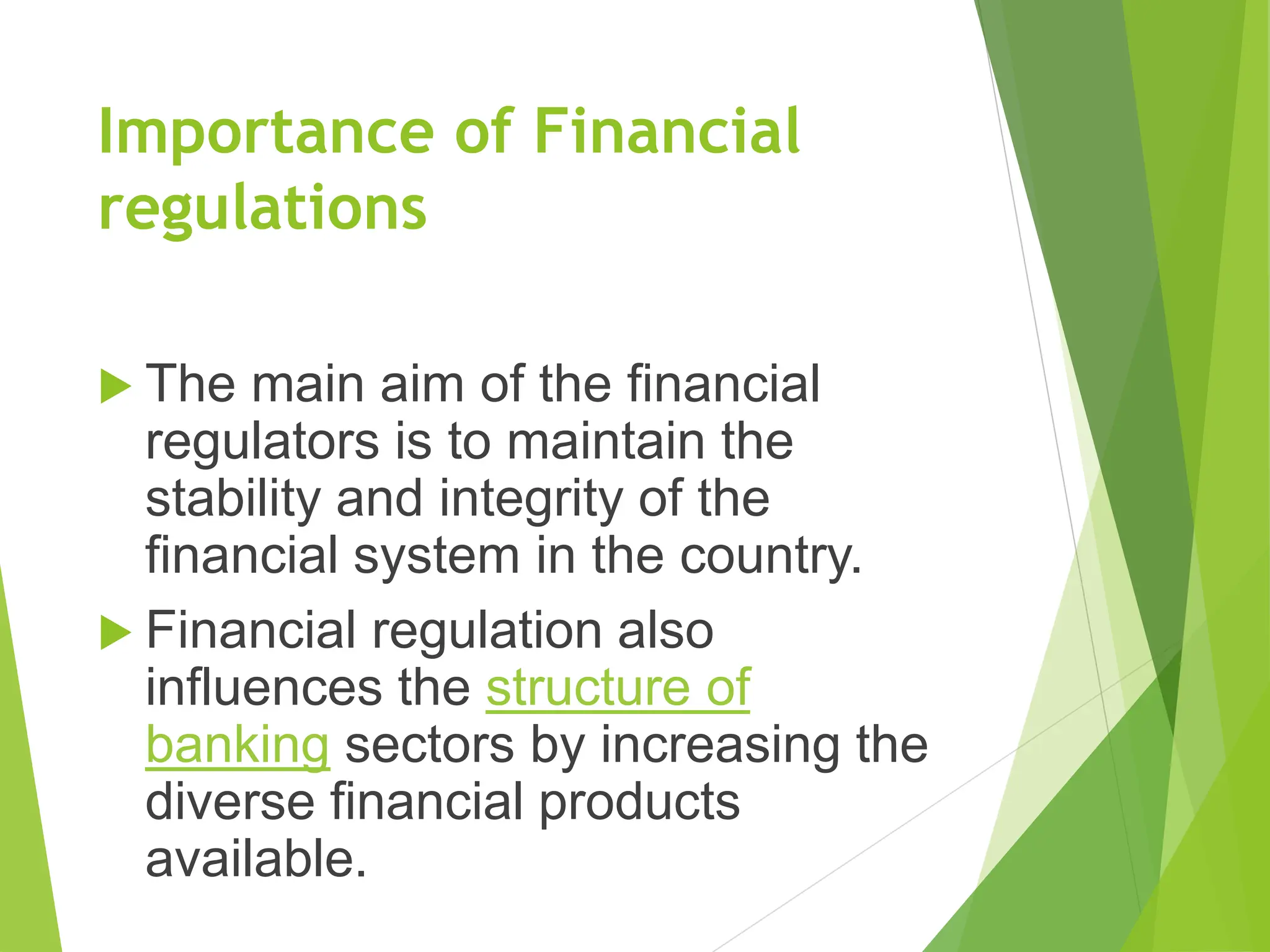 Importance of Financial regulations

The main aim of the financial regulators is to maintain the stability and integrity of the financial system in the country.

Financial regulation also influences the structure of banking sectors by increasing the diverse financial products available.